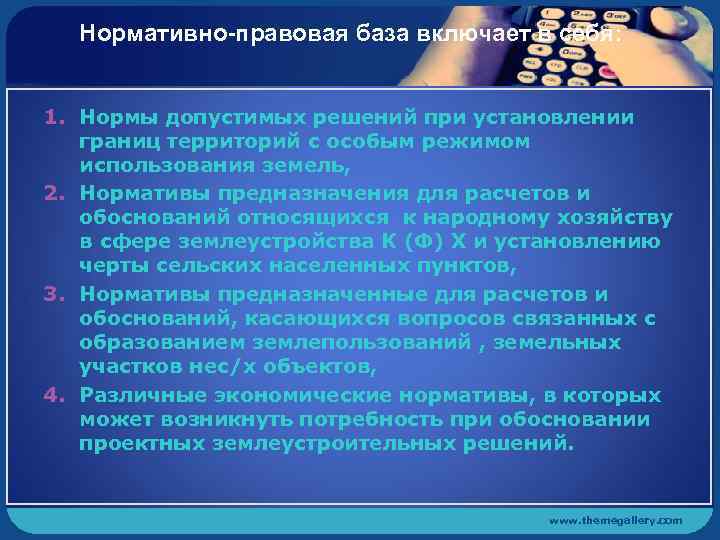 Нормативно-правовая база включает в себя:

1. Нормы допустимых решений при установлении границ территорий с особым режимом использования земель,
2. Нормативы предназначения для расчетов и обоснований относящихся к народному хозяйству в сфере землеустройства К (Ф) Х и установлению черты сельских населенных пунктов,
3. Нормативы предназначенные для расчетов и обоснований, касающихся вопросов связанных с образованием землепользований , земельных участков нес/х объектов,
4. Различные экономические нормативы, в которых может возникнуть потребность при обосновании проектных землеустроительных решений.

www.themegallery.com